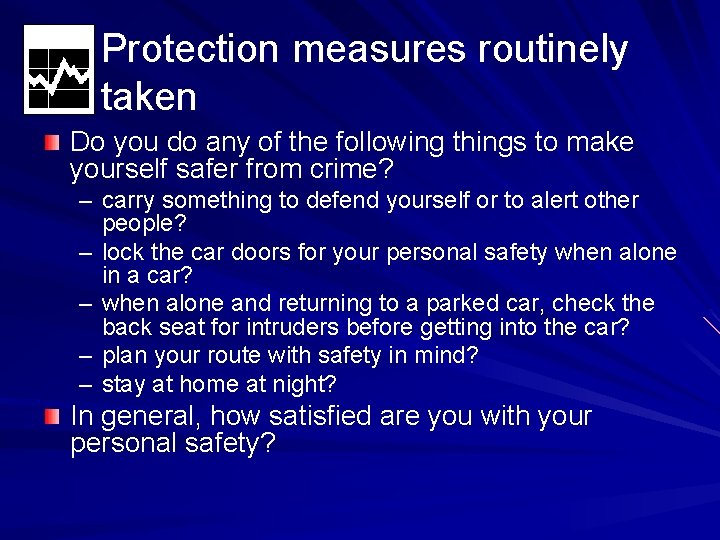 Protection measures routinely taken

Do you do any of the following things to make yourself safer from crime?

– carry something to defend yourself or to alert other people?

– lock the car doors for your personal safety when alone in a car?

– when alone and returning to a parked car, check the back seat for intruders before getting into the car?

– plan your route with safety in mind?

– stay at home at night?

In general, how satisfied are you with your personal safety?